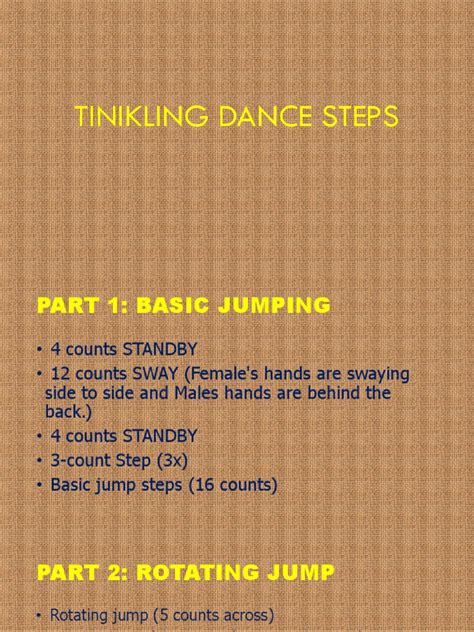 TINIKLING DANCE STEPS

PART 1: BASIC JUMPING

• 4 counts STANDBY
• 12 counts SWAY (Female's hands are swaying side to side and Males hands are behind the back.)
• 4 counts STANDBY
• 3-count Step (3x)
• Basic jump steps (16 counts)

PART 2: ROTATING JUMP

• Rotating jump (5 counts across)